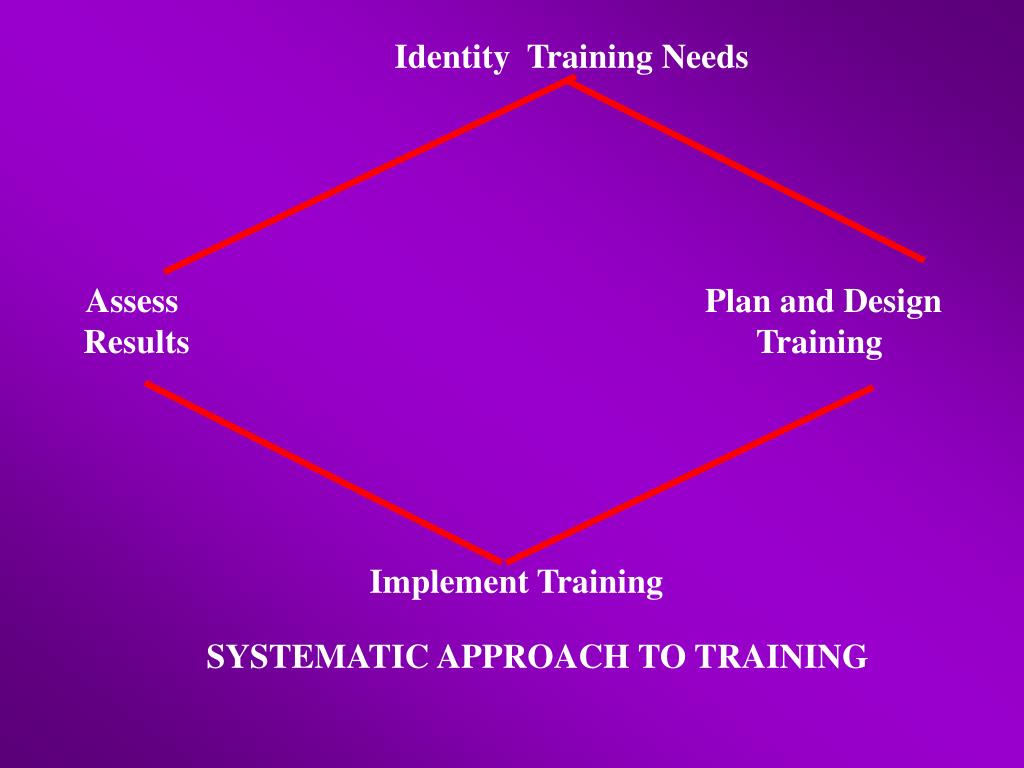 Identity Training Needs

Assess Results

Plan and Design Training

Implement Training

SYSTEMATIC APPROACH TO TRAINING